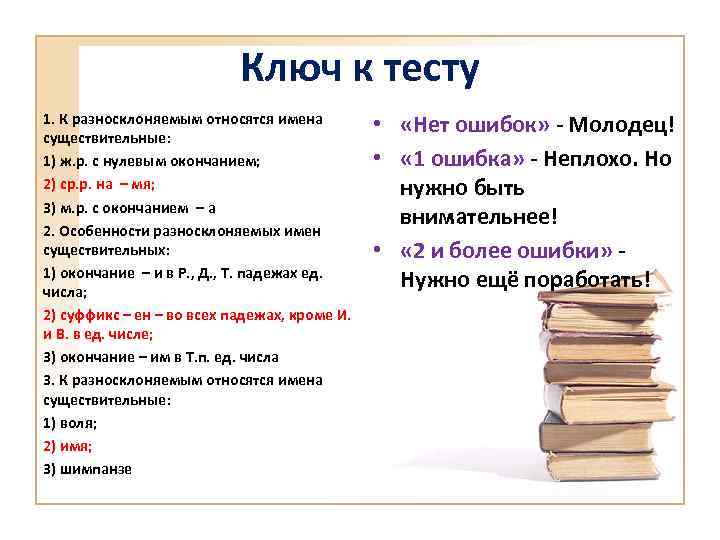 Ключ к тесту

1. К разносклоняемым относятся имена существительные:
1) ж.р. с нулевым окончанием;
2) ср.р. на – мя;
3) м.р. с окончанием – а
2. Особенности разносклоняемых имен существительных:
1) окончание – и в Р., Д., Т. падежах ед. числа;
2) суффикс – ен – во всех падежах, кроме И. и В. в ед. числе;
3) окончание – им в Т.п. ед. числа
3. К разносклоняемым относятся имена существительные:
1) воля;
2) имя;
3) шимпанзе

• «Нет ошибок» - Молодец!
• «1 ошибка» - Неплохо. Но нужно быть внимательнее!
• «2 и более ошибки» - Нужно ещё поработать!